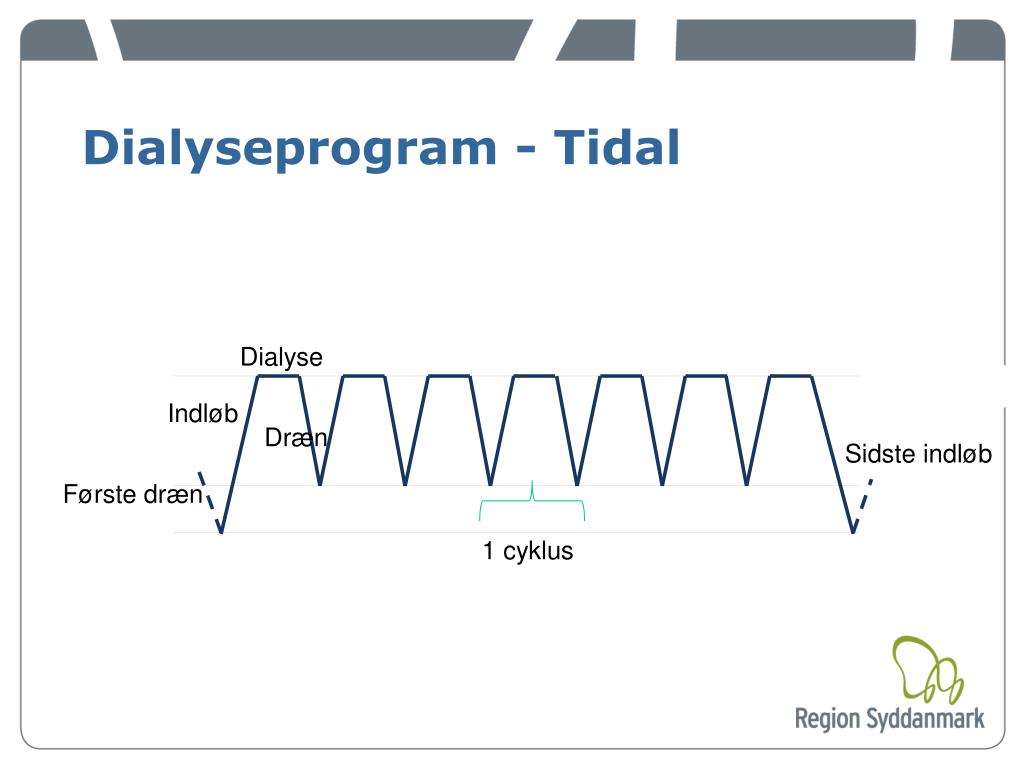 Dialyseprogram - Tidal

Dialyse

Indløb

Dræn

Sidste indløb

Første dræn

1 cyklus

Region Syddanmark